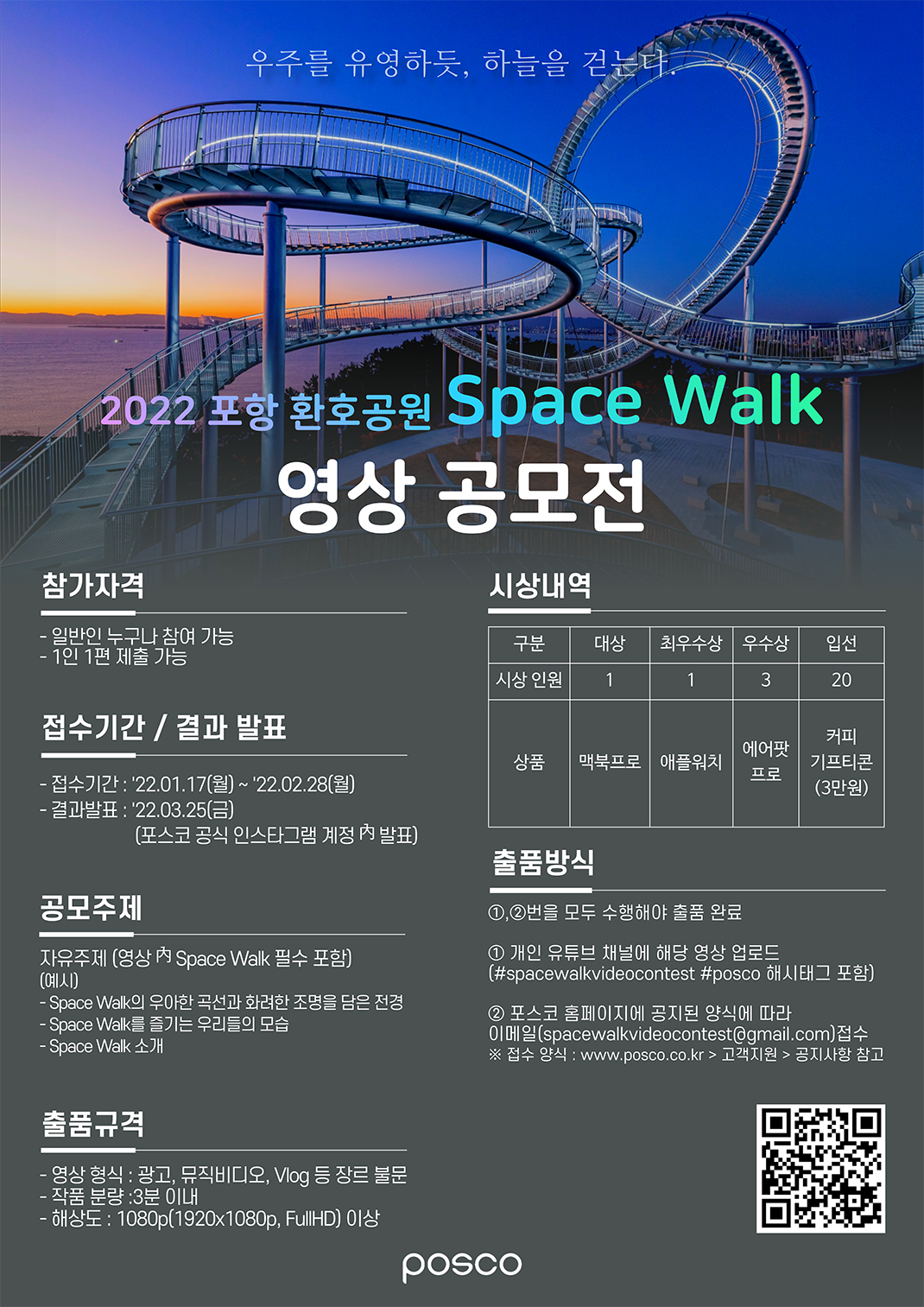 우주를 유영하듯, 하늘을 걷는다.

2022 포항 환호공원 Space Walk

영상 공모전

참가자격

- 일반인 누구나 참여 가능
- 1인 1편 제출 가능

접수기간 / 결과 발표

- 접수기간 : '22.01.17(월) ~ '22.02.28(월)
- 결과발표 : '22.03.25(금)
(포스코 공식 인스타그램 계정 內 발표)

공모주제

자유주제 (영상 內 Space Walk 필수 포함)
(예시)
- Space Walk의 우아한 곡선과 화려한 조명을 담은 전경
- Space Walk를 즐기는 우리들의 모습
- Space Walk 소개

출품규격

- 영상 형식 : 광고, 뮤직비디오, Vlog 등 장르 불문
- 작품 분량 :3분 이내
- 해상도 : 1080p(1920x1080p, FullHD) 이상

시상내역

| 구분 | 대상 | 최우수상 | 우수상 | 입선 |
|---|---|---|---|---|
| 시상 인원 | 1 | 1 | 3 | 20 |
| 상품 | 맥북프로 | 애플워치 | 에어팟 프로 | 커피 기프티콘 (3만원) |

출품방식

①,②번을 모두 수행해야 출품 완료

① 개인 유튜브 채널에 해당 영상 업로드
(#spacewalkvideocontest #posco 해시태그 포함)

② 포스코 홈페이지에 공지된 양식에 따라
이메일(spacewalkvideocontest@gmail.com)접수
※ 접수 양식 : www.posco.co.kr > 고객지원 > 공지사항 참고

posco